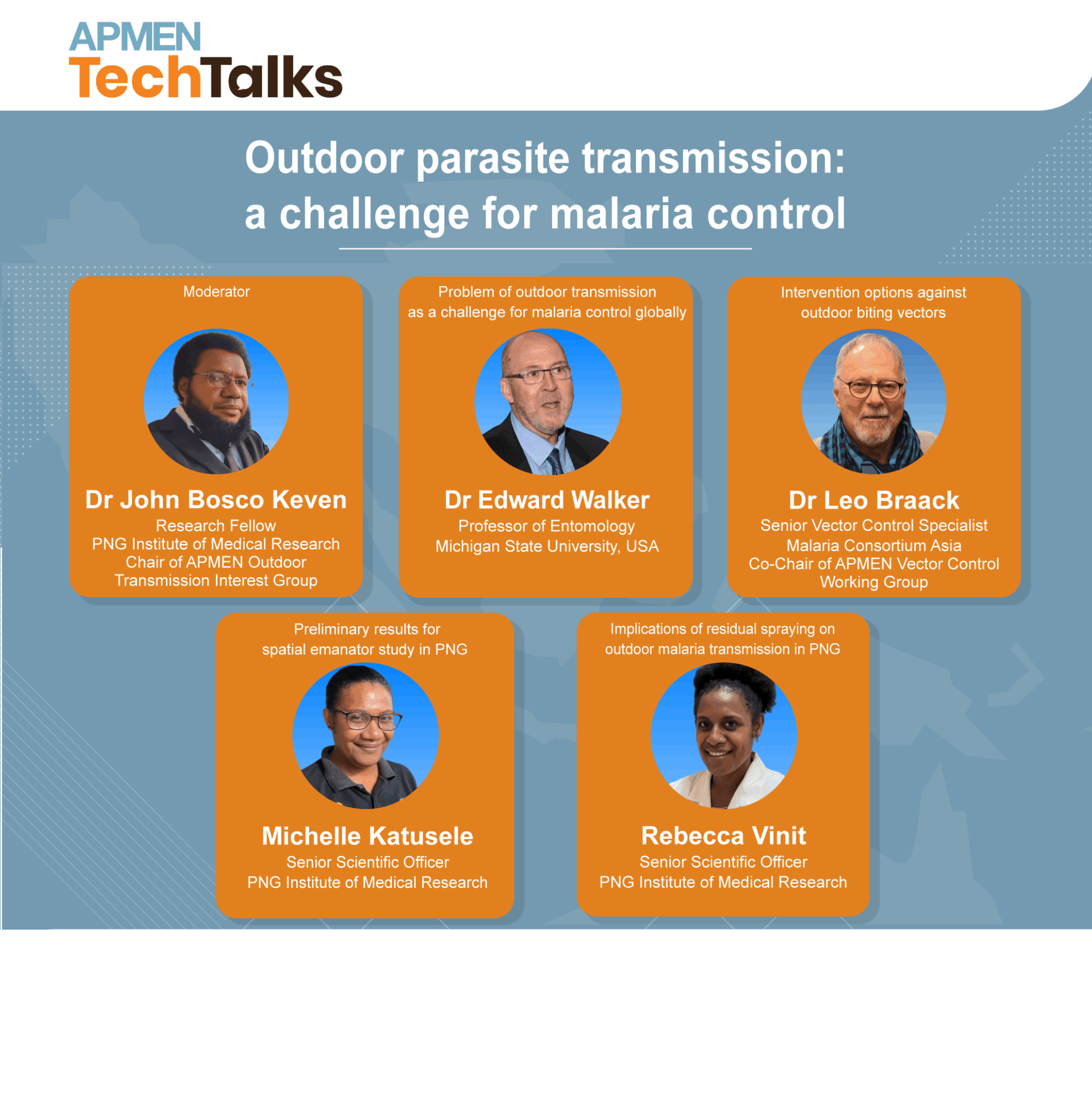 APMEN
TechTalks

Outdoor parasite transmission: a challenge for malaria control

Moderator

Dr John Bosco Keven
Research Fellow
PNG Institute of Medical Research
Chair of APMEN Outdoor Transmission Interest Group

Problem of outdoor transmission as a challenge for malaria control globally

Dr Edward Walker
Professor of Entomology
Michigan State University, USA

Intervention options against outdoor biting vectors

Dr Leo Braack
Senior Vector Control Specialist
Malaria Consortium Asia
Co-Chair of APMEN Vector Control Working Group

Preliminary results for spatial emanator study in PNG

Michelle Katusele
Senior Scientific Officer
PNG Institute of Medical Research

Implications of residual spraying on outdoor malaria transmission in PNG

Rebecca Vinit
Senior Scientific Officer
PNG Institute of Medical Research